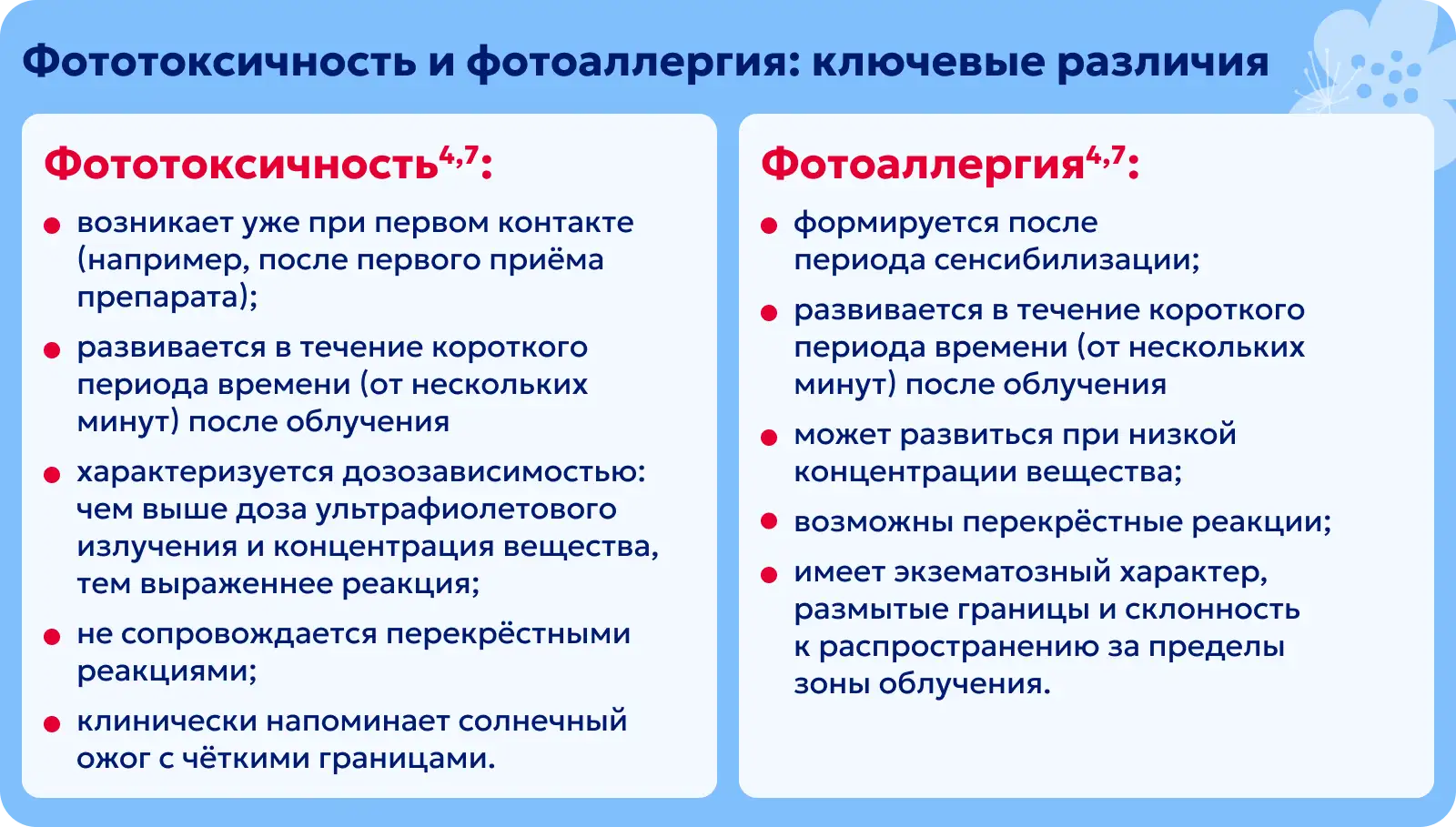 Фототоксичность и фотоаллергия: ключевые различия

Фототоксичность$^{4,7}$:

- возникает уже при первом контакте (например, после первого приёма препарата);
- развивается в течение короткого периода времени (от нескольких минут) после облучения
- характеризуется дозозависимостью: чем выше доза ультрафиолетового излучения и концентрация вещества, тем выраженнее реакция;
- не сопровождается перекрёстными реакциями;
- клинически напоминает солнечный ожог с чёткими границами.

Фотоаллергия$^{4,7}$:

- формируется после периода сенсибилизации;
- развивается в течение короткого периода времени (от нескольких минут) после облучения
- может развиться при низкой концентрации вещества;
- возможны перекрёстные реакции;
- имеет экзематозный характер, размытые границы и склонность к распространению за пределы зоны облучения.